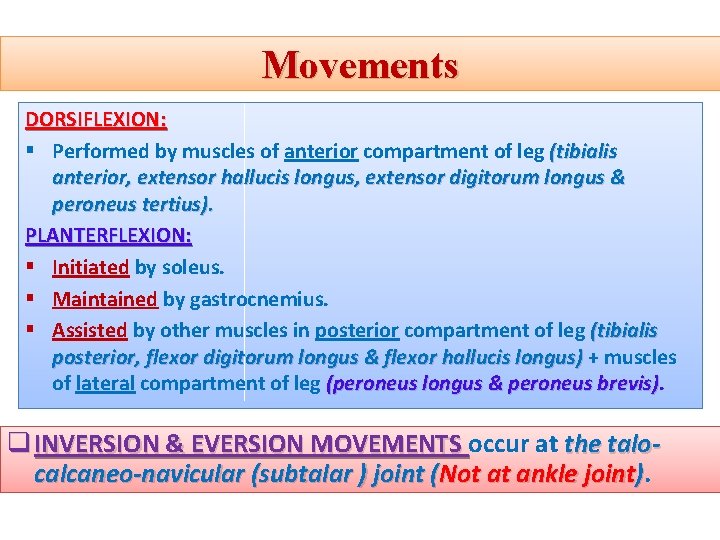 Movements

DORSIFLEXION:

▪ Performed by muscles of anterior compartment of leg (tibialis anterior, extensor hallucis longus, extensor digitorum longus & peroneus tertius).

PLANTERFLEXION:

▪ Initiated by soleus.

▪ Maintained by gastrocnemius.

▪ Assisted by other muscles in posterior compartment of leg (tibialis posterior, flexor digitorum longus & flexor hallucis longus) + muscles of lateral compartment of leg (peroneus longus & peroneus brevis).

❑ INVERSION & EVERSION MOVEMENTS occur at the talo-calcaneo-navicular (subtalar ) joint (Not at ankle joint).